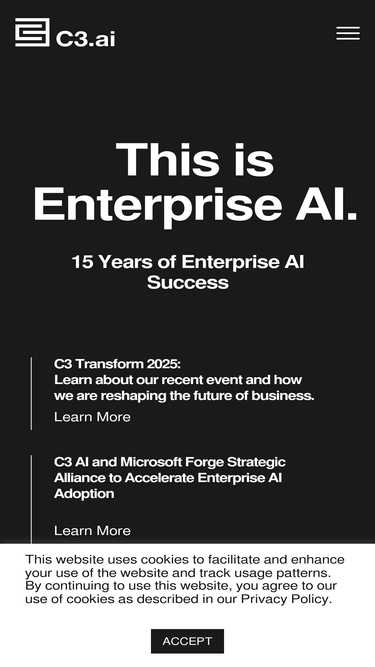 C3.ai

This is Enterprise AI.

15 Years of Enterprise AI Success

C3 Transform 2025:
Learn about our recent event and how we are reshaping the future of business.

Learn More

C3 AI and Microsoft Forge Strategic Alliance to Accelerate Enterprise AI Adoption

Learn More

This website uses cookies to facilitate and enhance your use of the website and track usage patterns. By continuing to use this website, you agree to our use of cookies as described in our Privacy Policy.

ACCEPT